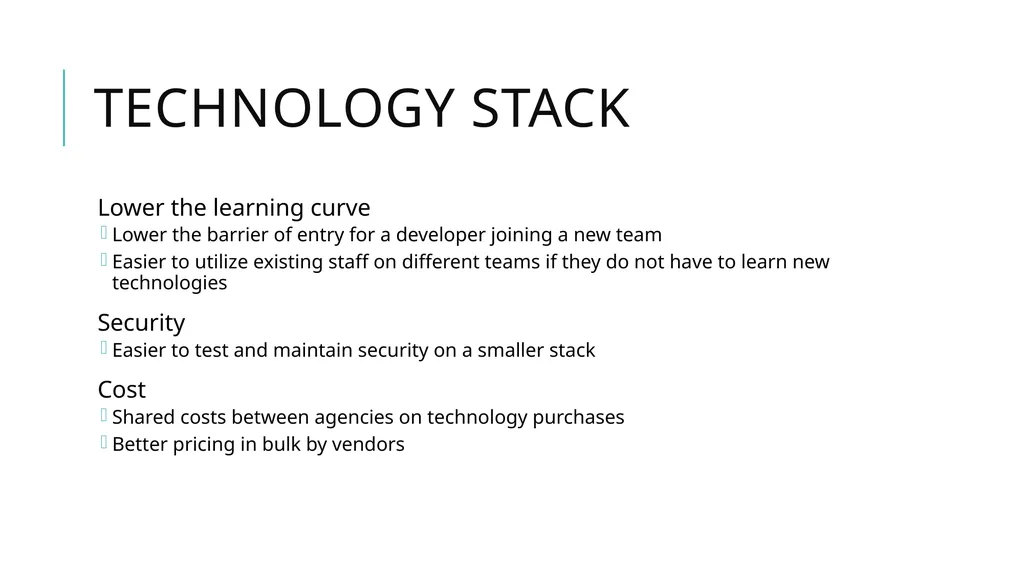 TECHNOLOGY STACK

Lower the learning curve
Lower the barrier of entry for a developer joining a new team
Easier to utilize existing staff on different teams if they do not have to learn new technologies

Security
Easier to test and maintain security on a smaller stack

Cost
Shared costs between agencies on technology purchases
Better pricing in bulk by vendors